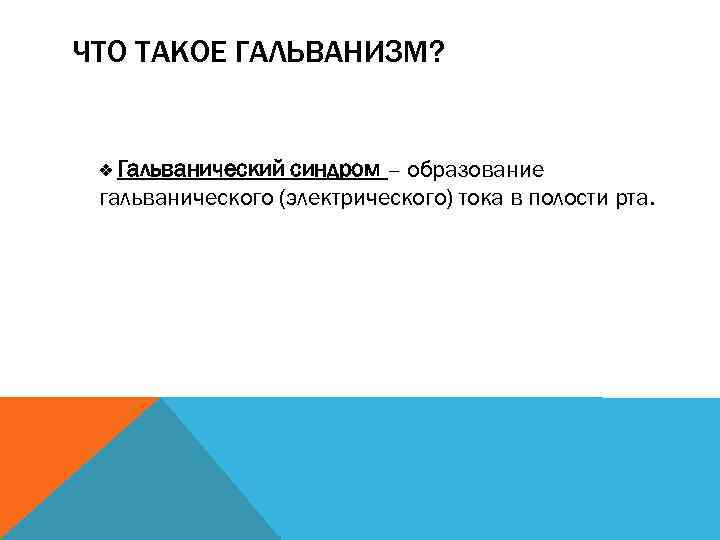 ЧТО ТАКОЕ ГАЛЬВАНИЗМ?

❖ Гальванический синдром – образование гальванического (электрического) тока в полости рта.